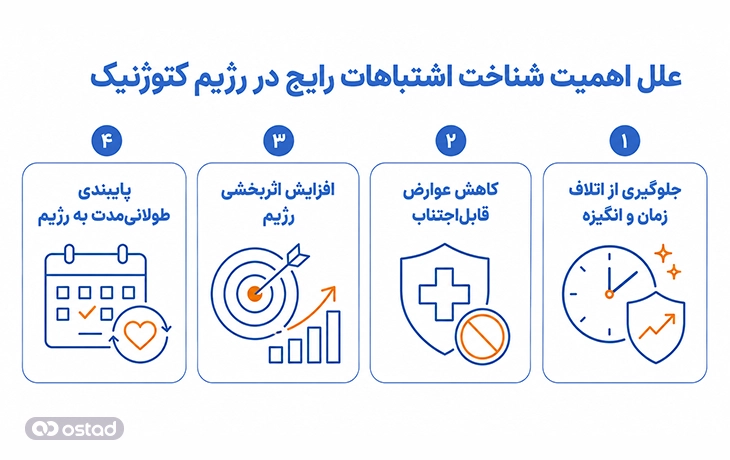 علل اهمیت شناخت اشتباهات رایج در رژیم کتوژنیک

۱
جلوگیری از اتلاف زمان و انگیزه

۲
کاهش عوارض قابل‌اجتناب

۳
افزایش اثربخشی رژیم

۴
پایبندی طولانی‌مدت به رژیم

ostad